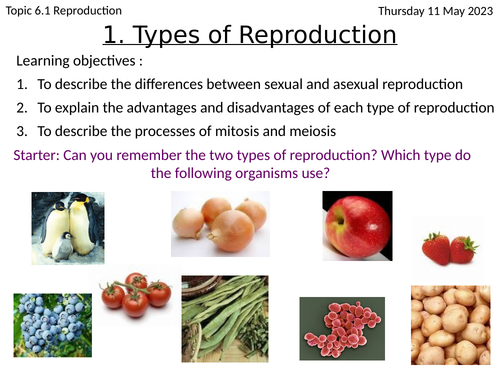 Topic 6.1 Reproduction

Thursday 11 May 2023

1. Types of Reproduction

Learning objectives :

1. To describe the differences between sexual and asexual reproduction
2. To explain the advantages and disadvantages of each type of reproduction
3. To describe the processes of mitosis and meiosis

Starter: Can you remember the two types of reproduction? Which type do the following organisms use?